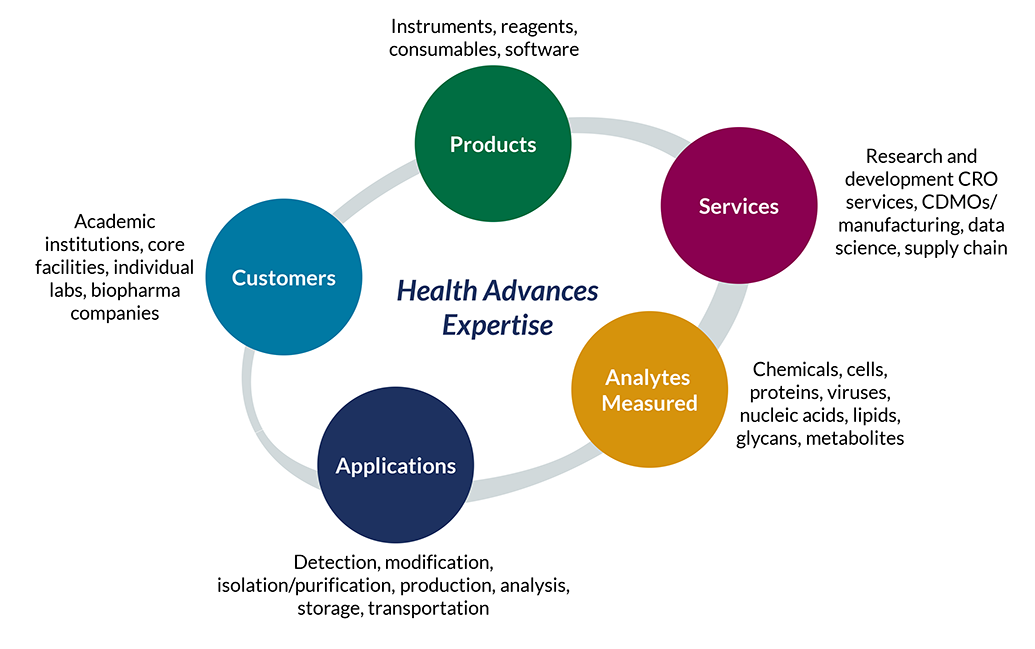 Instruments, reagents, consumables, software

Products

Research and development CRO services, CDMOs/ manufacturing, data science, supply chain

Services

Academic institutions, core facilities, individual labs, biopharma companies

Customers

Health Advances Expertise

Analytes Measured

Chemicals, cells, proteins, viruses, nucleic acids, lipids, glycans, metabolites

Applications

Detection, modification, isolation/purification, production, analysis, storage, transportation